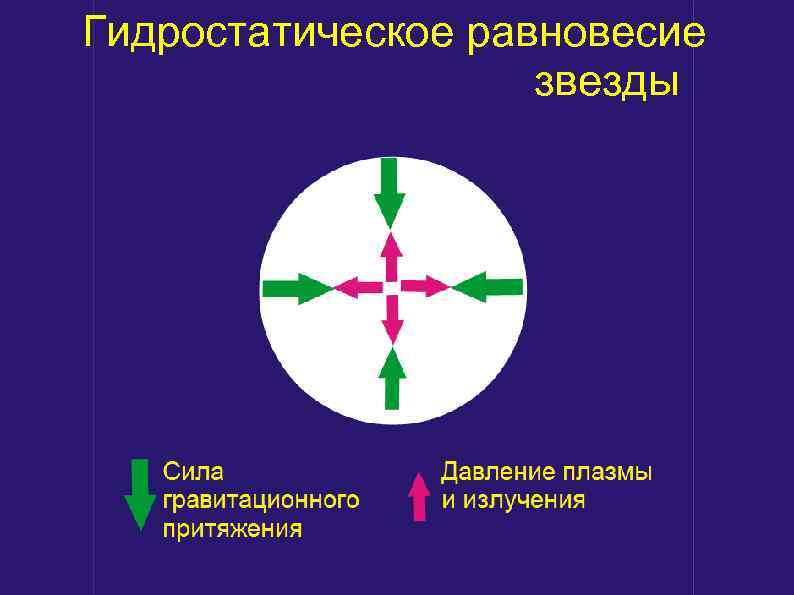 Гидростатическое равновесие звезды

Сила гравитационного притяжения

Давление плазмы и излучения